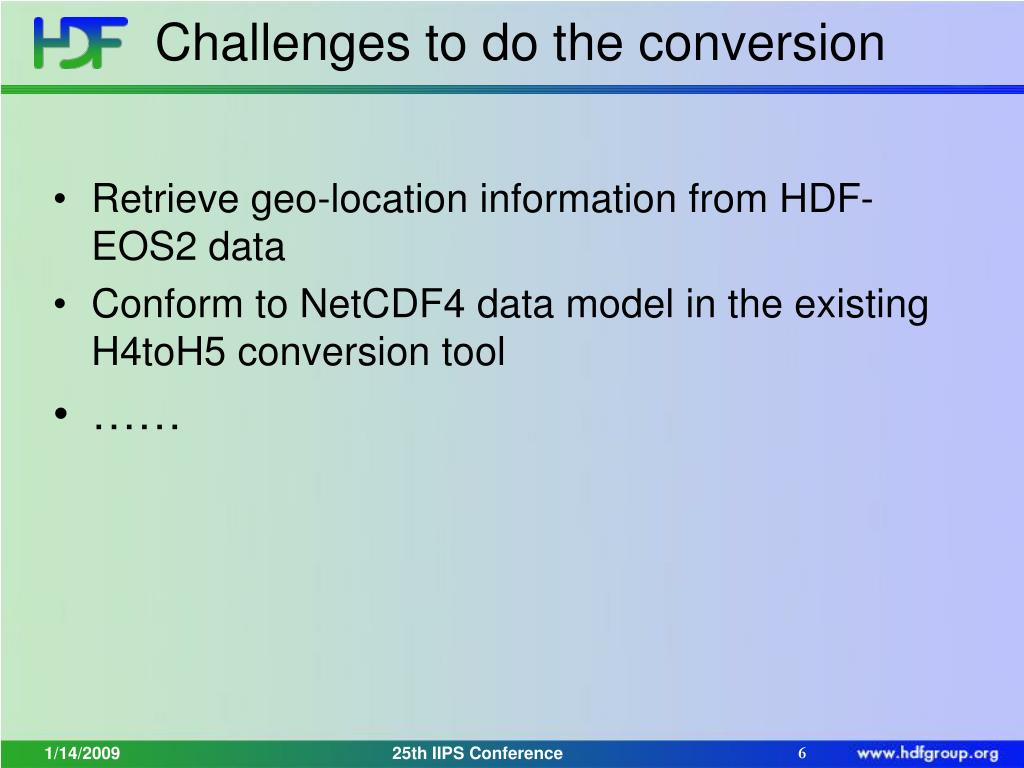 HDF Challenges to do the conversion

• Retrieve geo-location information from HDF-EOS2 data
• Conform to NetCDF4 data model in the existing H4toH5 conversion tool
• ……

1/14/2009 25th IIPS Conference 6 www.hdfgroup.org